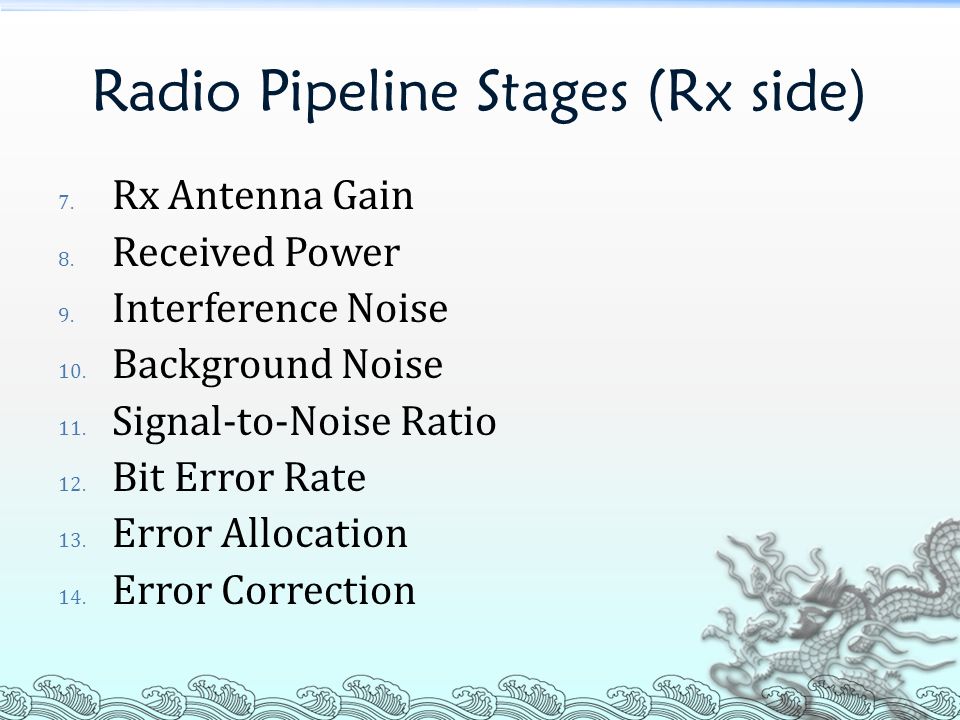 Radio Pipeline Stages (Rx side)

7. Rx Antenna Gain
8. Received Power
9. Interference Noise
10. Background Noise
11. Signal-to-Noise Ratio
12. Bit Error Rate
13. Error Allocation
14. Error Correction